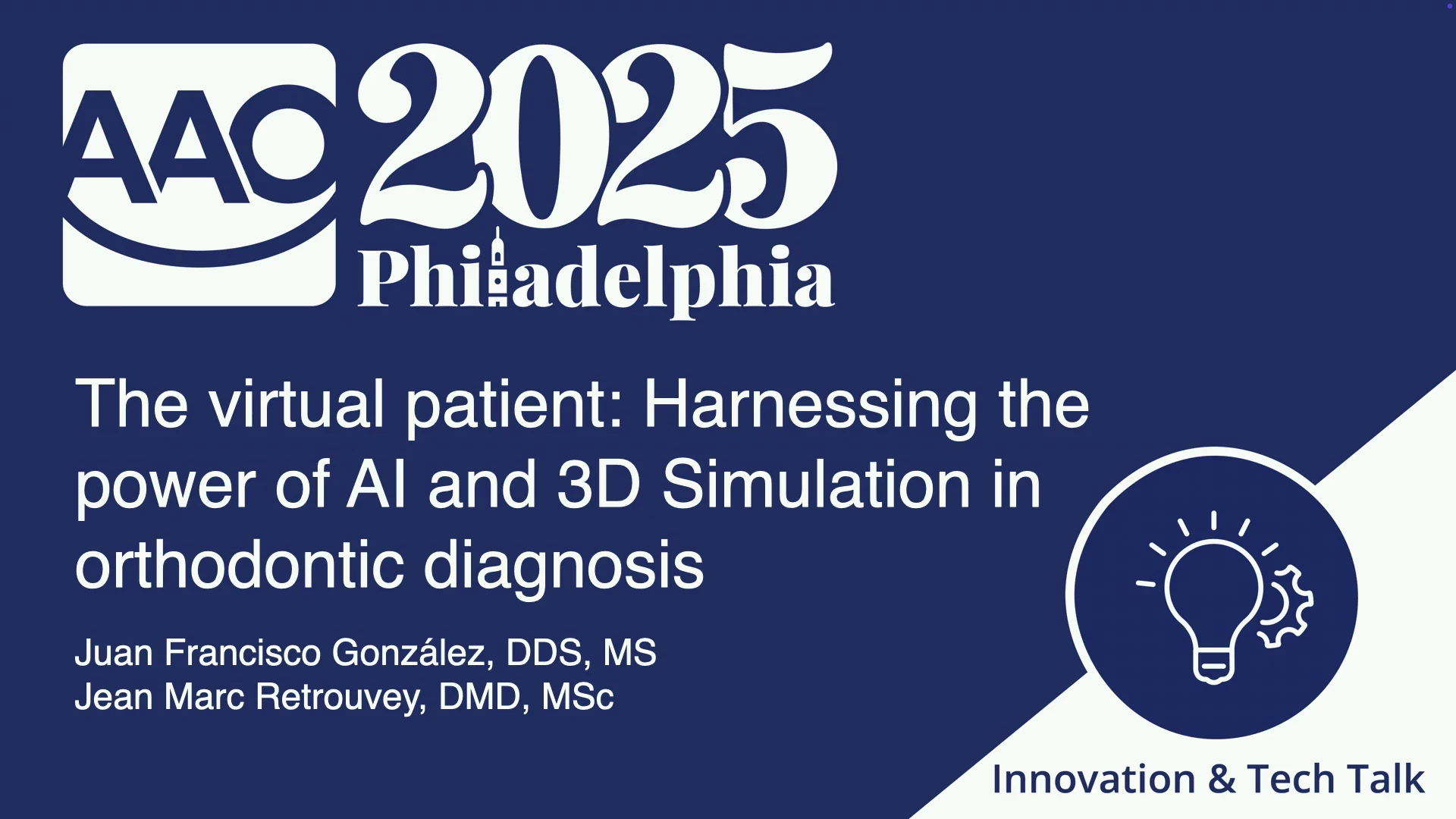 AAO 2025 Philadelphia

The virtual patient: Harnessing the power of AI and 3D Simulation in orthodontic diagnosis

Juan Francisco González, DDS, MS
Jean Marc Retrouvey, DMD, MSc

Innovation & Tech Talk